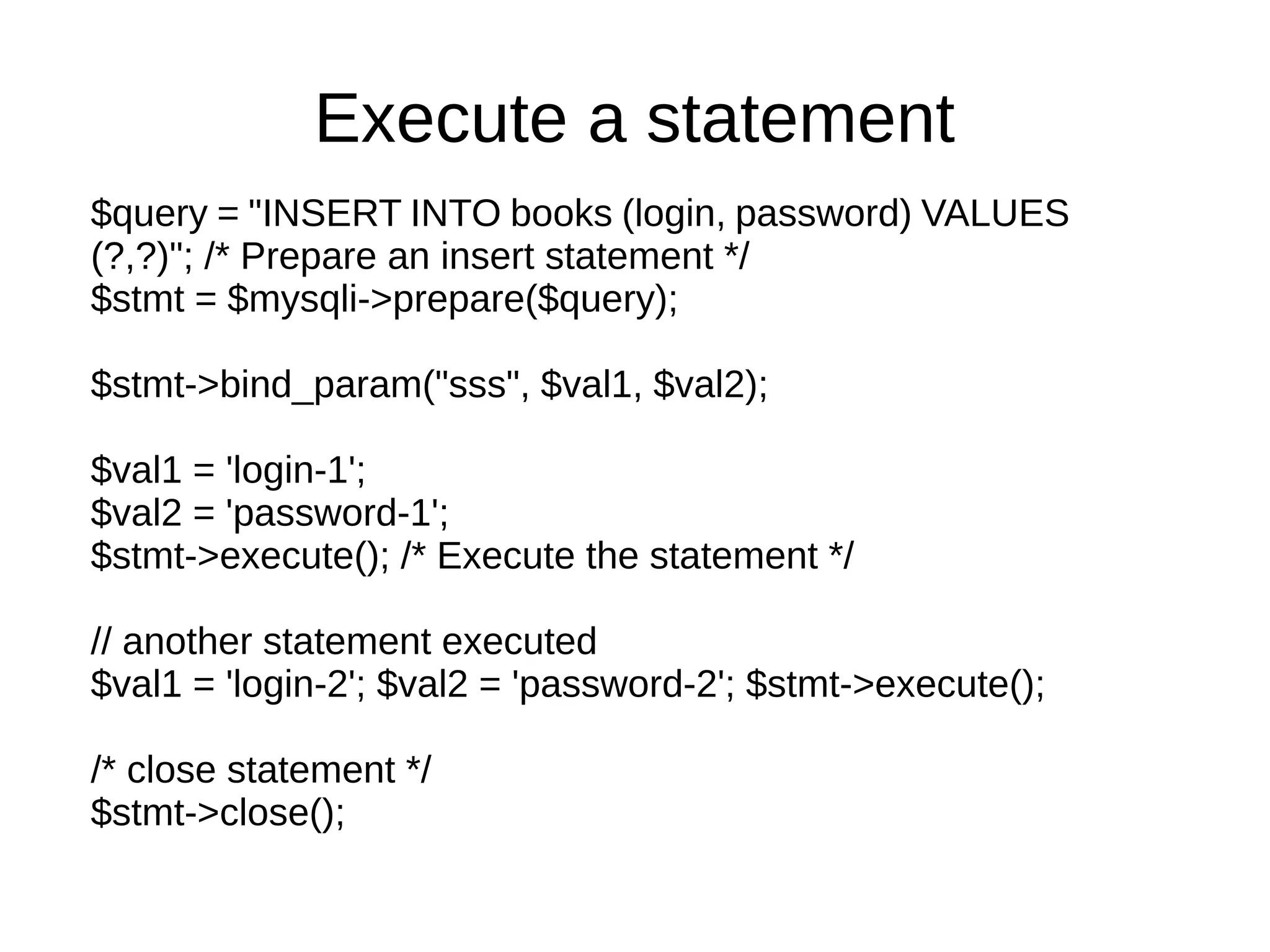 Execute a statement

$query = "INSERT INTO books (login, password) VALUES (?,?)"; /* Prepare an insert statement */
$stmt = $mysqli->prepare($query);

$stmt->bind_param("sss", $val1, $val2);

$val1 = 'login-1';
$val2 = 'password-1';
$stmt->execute(); /* Execute the statement */

// another statement executed
$val1 = 'login-2'; $val2 = 'password-2'; $stmt->execute();

/* close statement */
$stmt->close();